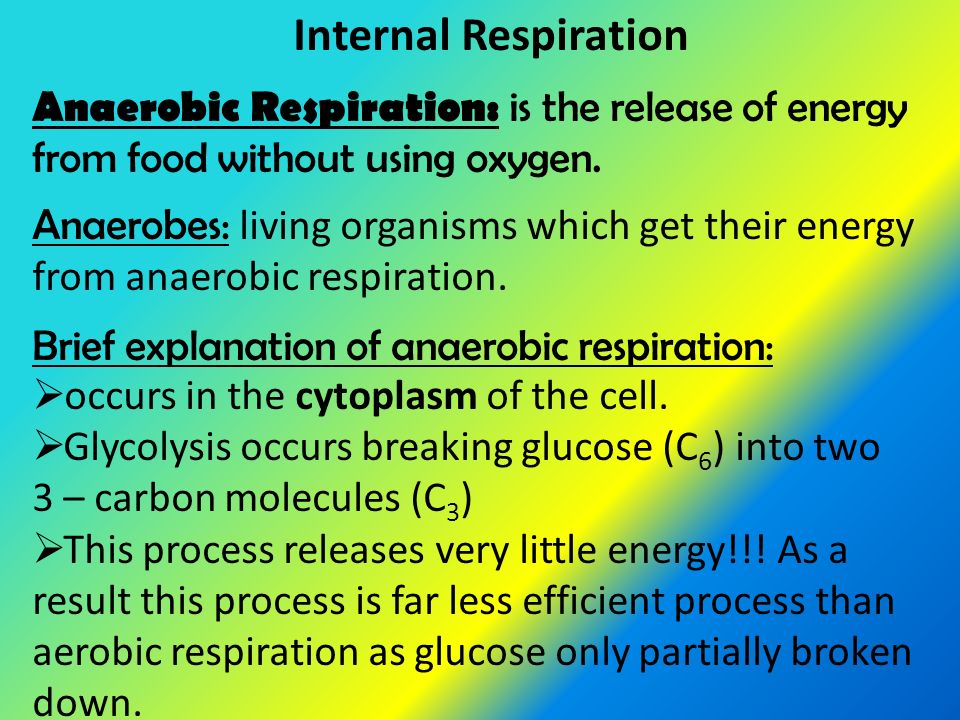 Internal Respiration

Anaerobic Respiration: is the release of energy from food without using oxygen.

Anaerobes: living organisms which get their energy from anaerobic respiration.

Brief explanation of anaerobic respiration:
➢occurs in the cytoplasm of the cell.
➢Glycolysis occurs breaking glucose ($C_6$) into two 3 – carbon molecules ($C_3$)
➢This process releases very little energy!!! As a result this process is far less efficient process than aerobic respiration as glucose only partially broken down.